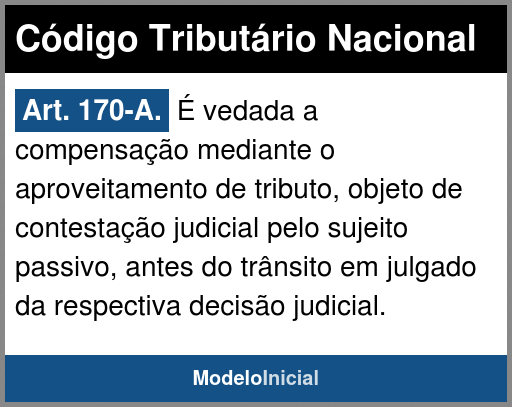 Código Tributário Nacional

Art. 170-A. É vedada a compensação mediante o aproveitamento de tributo, objeto de contestação judicial pelo sujeito passivo, antes do trânsito em julgado da respectiva decisão judicial.

ModeloInicial